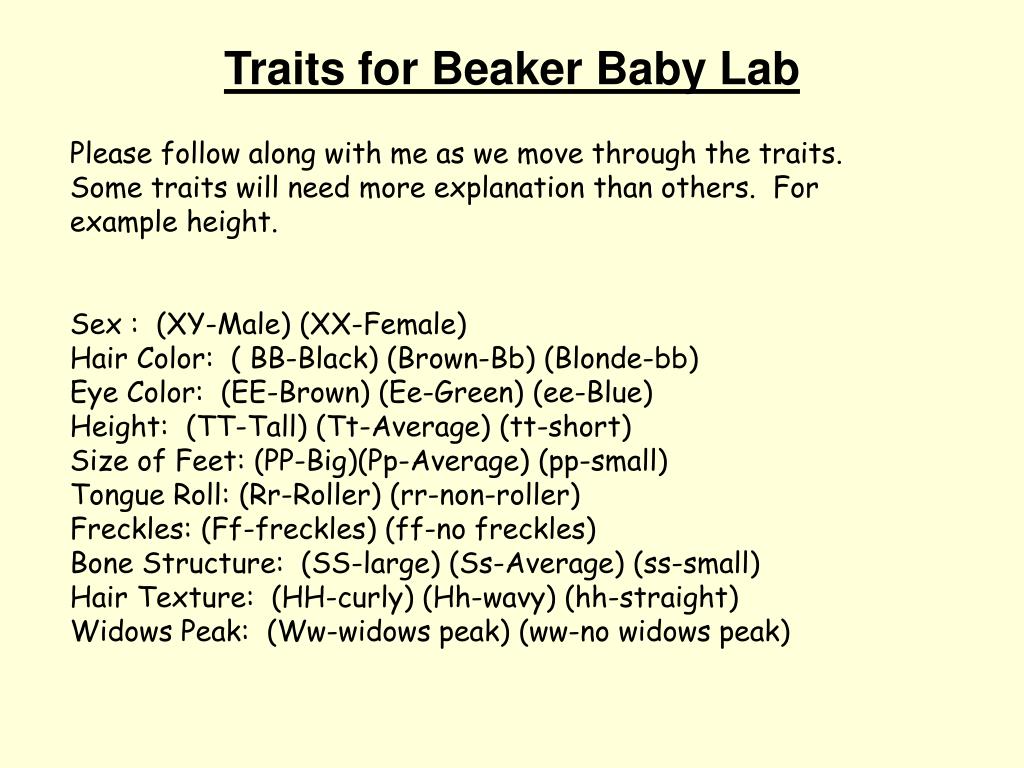 Traits for Beaker Baby Lab

Please follow along with me as we move through the traits. Some traits will need more explanation than others. For example height.

Sex : (XY-Male) (XX-Female)
Hair Color: ( BB-Black) (Brown-Bb) (Blonde-bb)
Eye Color: (EE-Brown) (Ee-Green) (ee-Blue)
Height: (TT-Tall) (Tt-Average) (tt-short)
Size of Feet: (PP-Big)(Pp-Average) (pp-small)
Tongue Roll: (Rr-Roller) (rr-non-roller)
Freckles: (Ff-freckles) (ff-no freckles)
Bone Structure: (SS-large) (Ss-Average) (ss-small)
Hair Texture: (HH-curly) (Hh-wavy) (hh-straight)
Widows Peak: (Ww-widows peak) (ww-no widows peak)